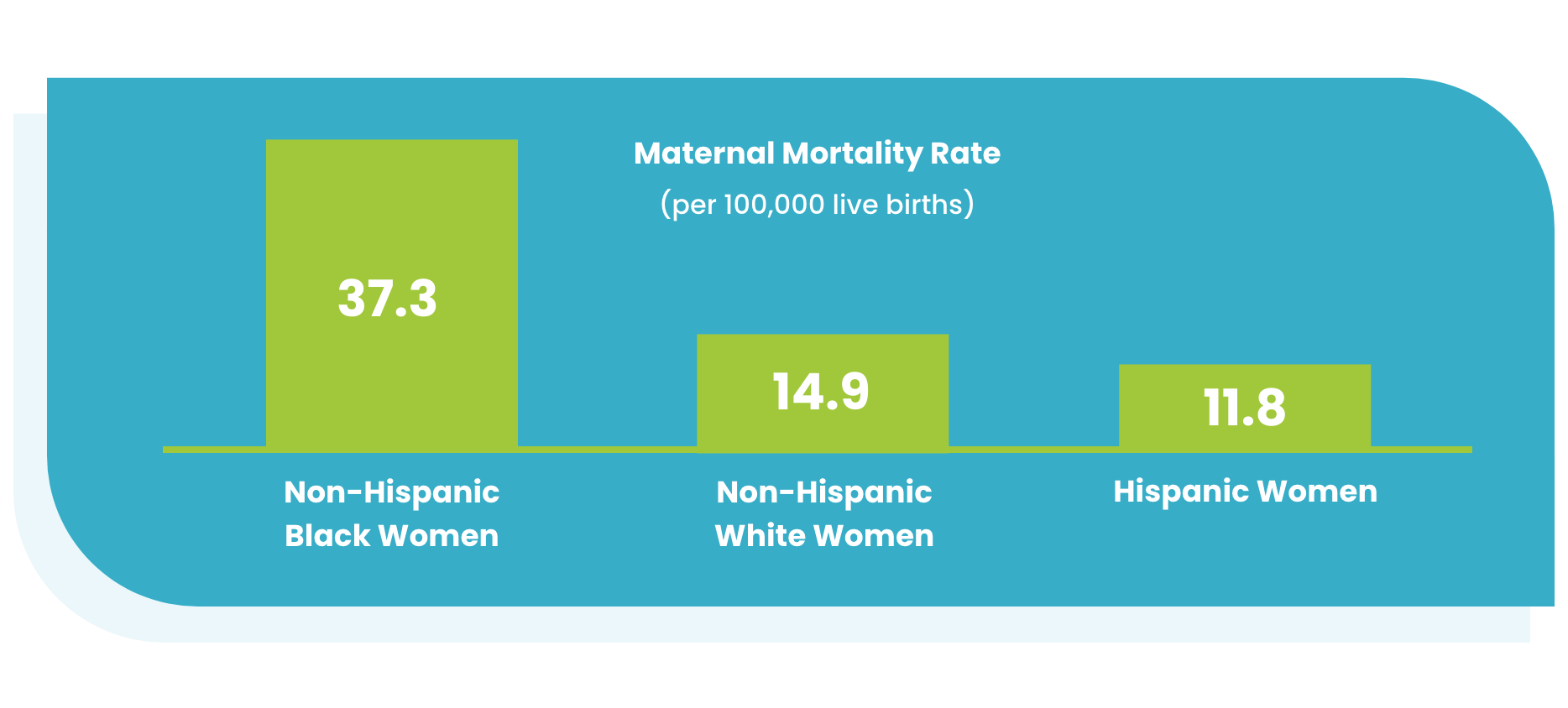 Maternal Mortality Rate
(per 100,000 live births)

37.3

14.9

11.8

Non-Hispanic Black Women

Non-Hispanic White Women

Hispanic Women